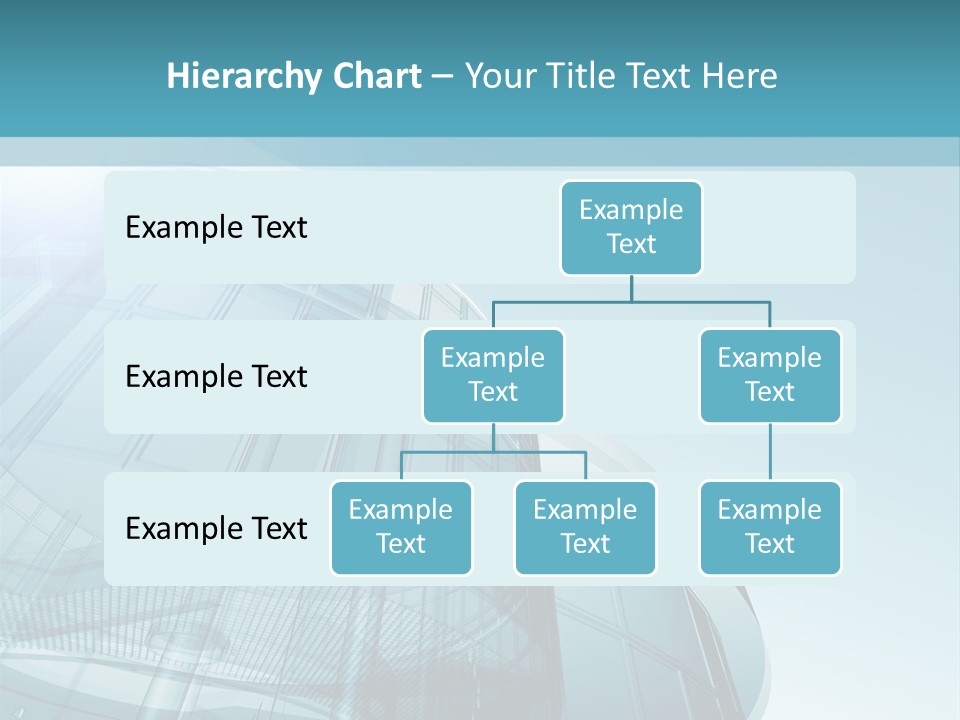 Hierarchy Chart – Your Title Text Here

Example Text

Example Text

Example Text

Example Text

Example Text

Example Text

Example Text

Example Text

Example Text